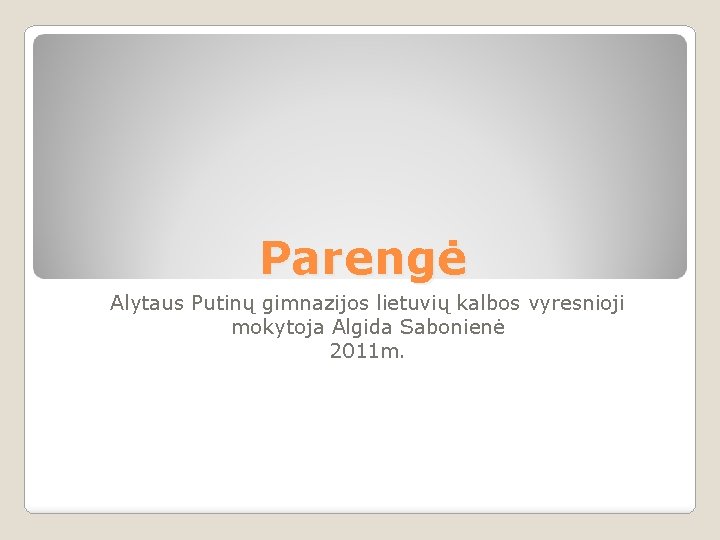 Parengė

Alytaus Putinų gimnazijos lietuvių kalbos vyresnioji mokytoja Algida Sabonienė
2011m.